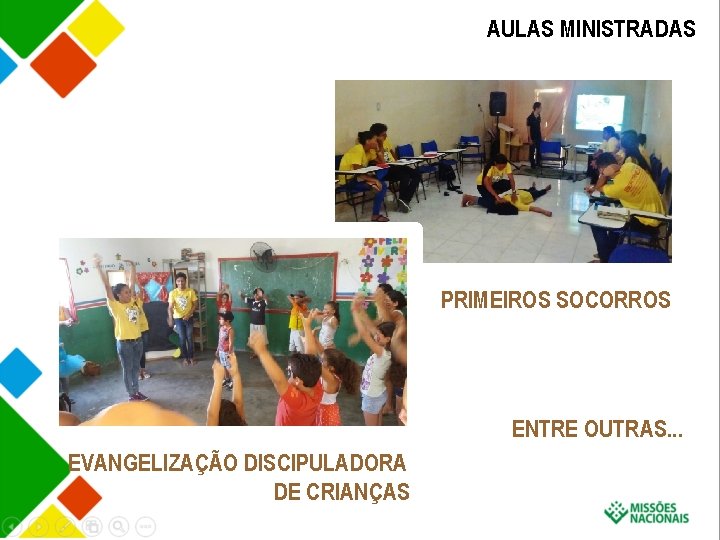 AULAS MINISTRADAS

PRIMEIROS SOCORROS

ENTRE OUTRAS...

EVANGELIZAÇÃO DISCIPULADORA DE CRIANÇAS

MISSÕES NACIONAIS